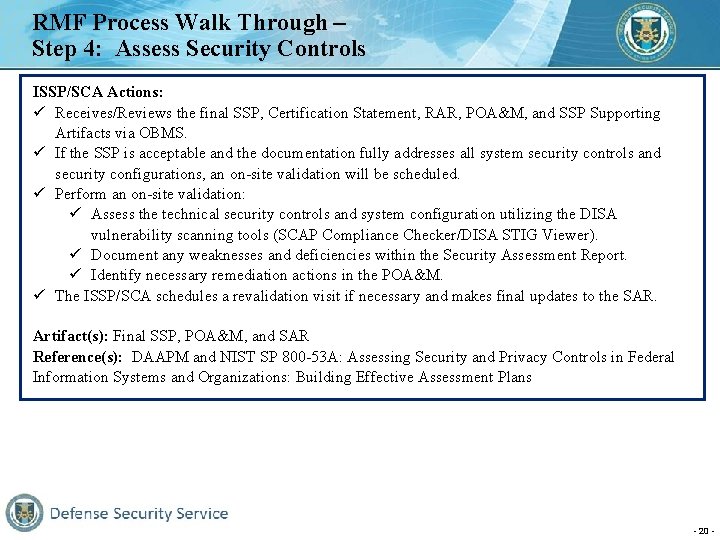 RMF Process Walk Through –
Step 4: Assess Security Controls

ISSP/SCA Actions:
✓ Receives/Reviews the final SSP, Certification Statement, RAR, POA&M, and SSP Supporting Artifacts via OBMS.
✓ If the SSP is acceptable and the documentation fully addresses all system security controls and security configurations, an on-site validation will be scheduled.
✓ Perform an on-site validation:
✓ Assess the technical security controls and system configuration utilizing the DISA vulnerability scanning tools (SCAP Compliance Checker/DISA STIG Viewer).
✓ Document any weaknesses and deficiencies within the Security Assessment Report.
✓ Identify necessary remediation actions in the POA&M.
✓ The ISSP/SCA schedules a revalidation visit if necessary and makes final updates to the SAR.

Artifact(s): Final SSP, POA&M, and SAR
Reference(s): DAAPM and NIST SP 800-53A: Assessing Security and Privacy Controls in Federal Information Systems and Organizations: Building Effective Assessment Plans

Defense Security Service

- 20 -